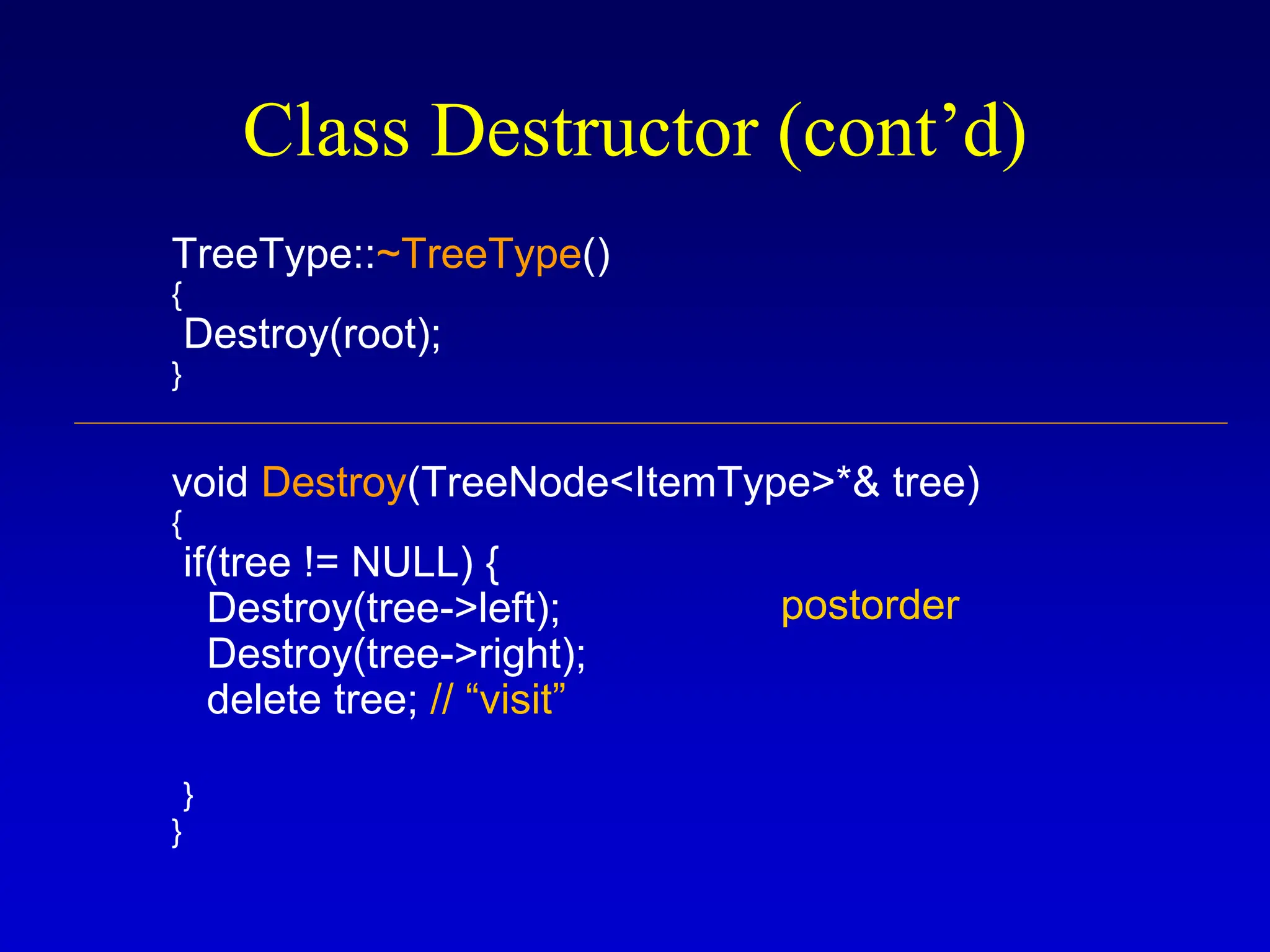 Class Destructor (cont’d)

TreeType::~TreeType()
{
 Destroy(root);
}

void Destroy(TreeNode<ItemType>*& tree)
{
 if(tree != NULL) {
  Destroy(tree->left);
  Destroy(tree->right);
  delete tree; // “visit”

 }
}

postorder